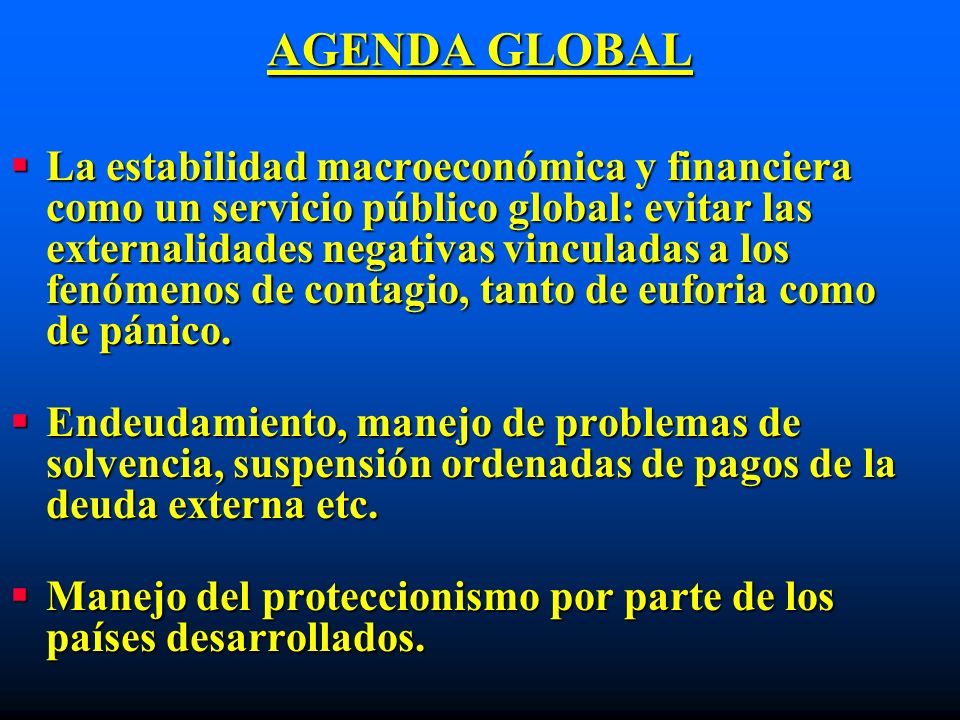 AGENDA GLOBAL

▪ La estabilidad macroeconómica y financiera como un servicio público global: evitar las externalidades negativas vinculadas a los fenómenos de contagio, tanto de euforia como de pánico.

▪ Endeudamiento, manejo de problemas de solvencia, suspensión ordenadas de pagos de la deuda externa etc.

▪ Manejo del proteccionismo por parte de los países desarrollados.